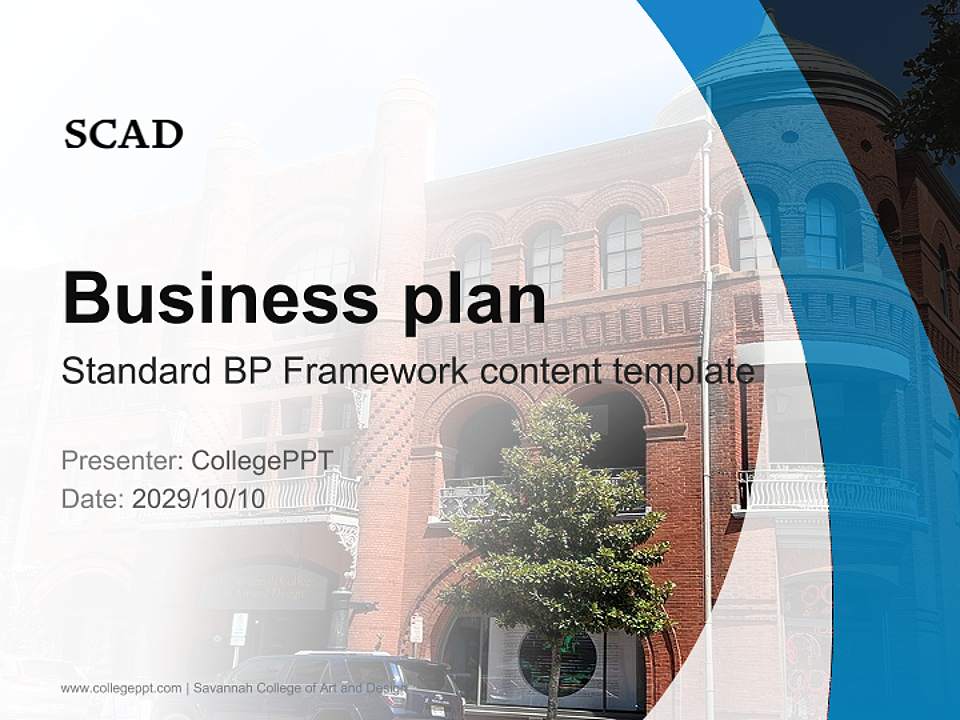 SCAD

Business plan

Standard BP Framework content template

Presenter: CollegePPT
Date: 2029/10/10

www.collegeppt.com | Savannah College of Art and Design